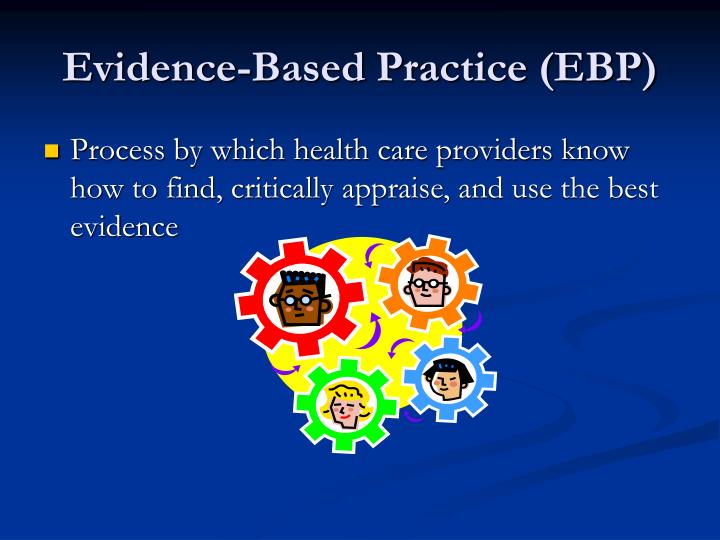 Evidence-Based Practice (EBP)

Process by which health care providers know how to find, critically appraise, and use the best evidence